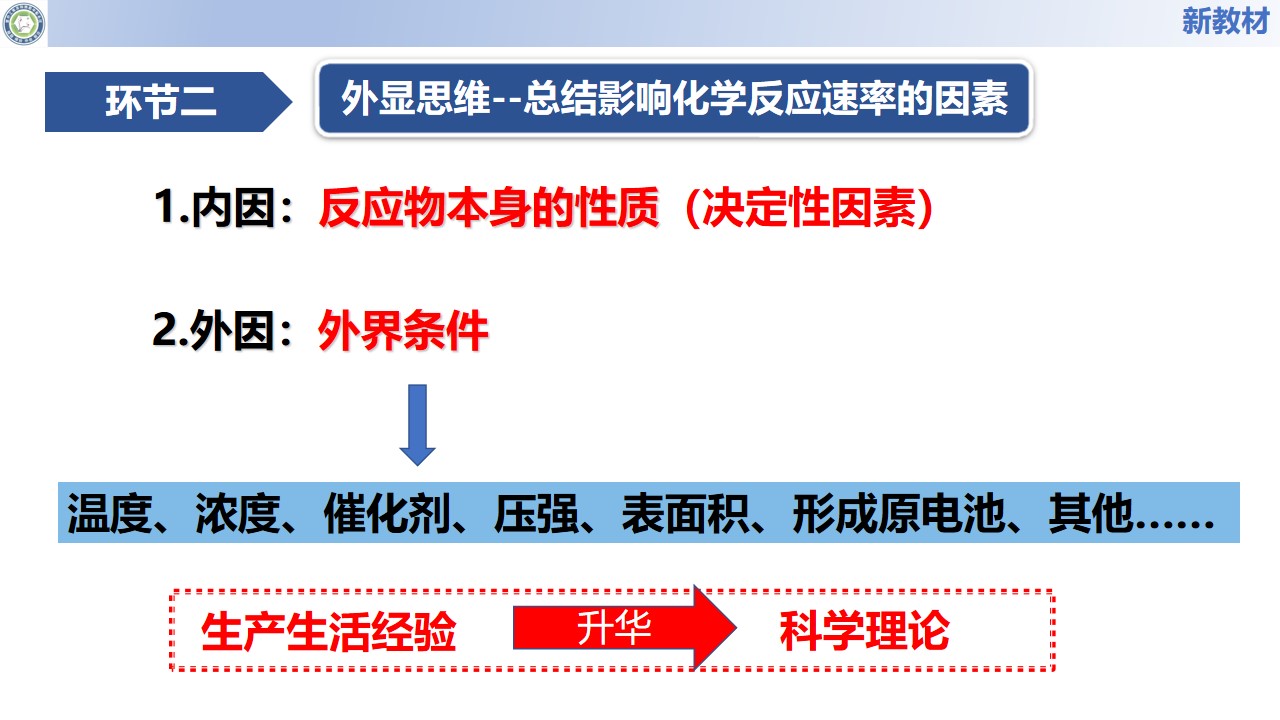 新教材

环节二

外显思维--总结影响化学反应速率的因素

1.内因：反应物本身的性质（决定性因素）

2.外因：外界条件

温度、浓度、催化剂、压强、表面积、形成原电池、其他……

生产生活经验

升华

科学理论